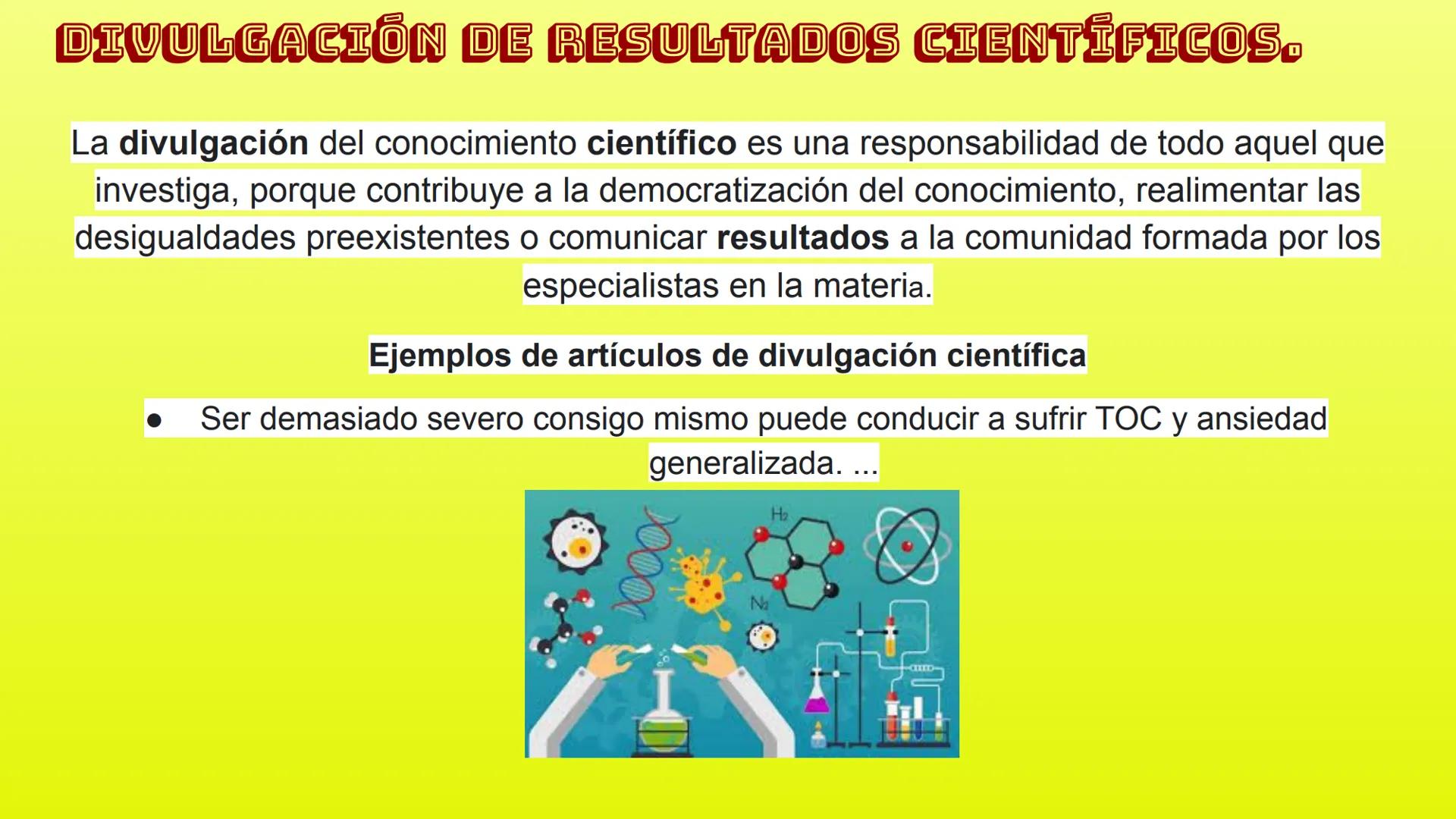 DIVULGACIÓN DE RESULTADOS CIENTÍFICOS.

La divulgación del conocimiento científico es una responsabilidad de todo aquel que investiga, porque contribuye a la democratización del conocimiento, realimentar las desigualdades preexistentes o comunicar resultados a la comunidad formada por los especialistas en la materia.

Ejemplos de artículos de divulgación científica

● Ser demasiado severo consigo mismo puede conducir a sufrir TOC y ansiedad generalizada. ...

$H_2$

$N_2$